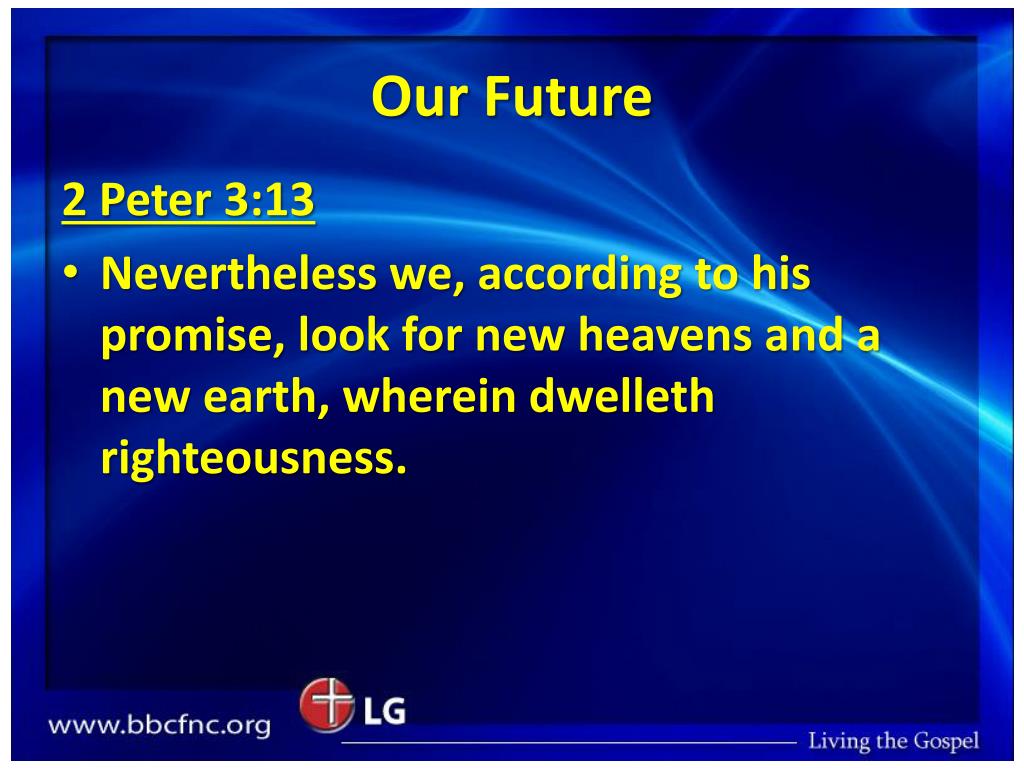 Our Future

2 Peter 3:13

• Nevertheless we, according to his promise, look for new heavens and a new earth, wherein dwelleth righteousness.

www.bbcfnc.org

LG

Living the Gospel